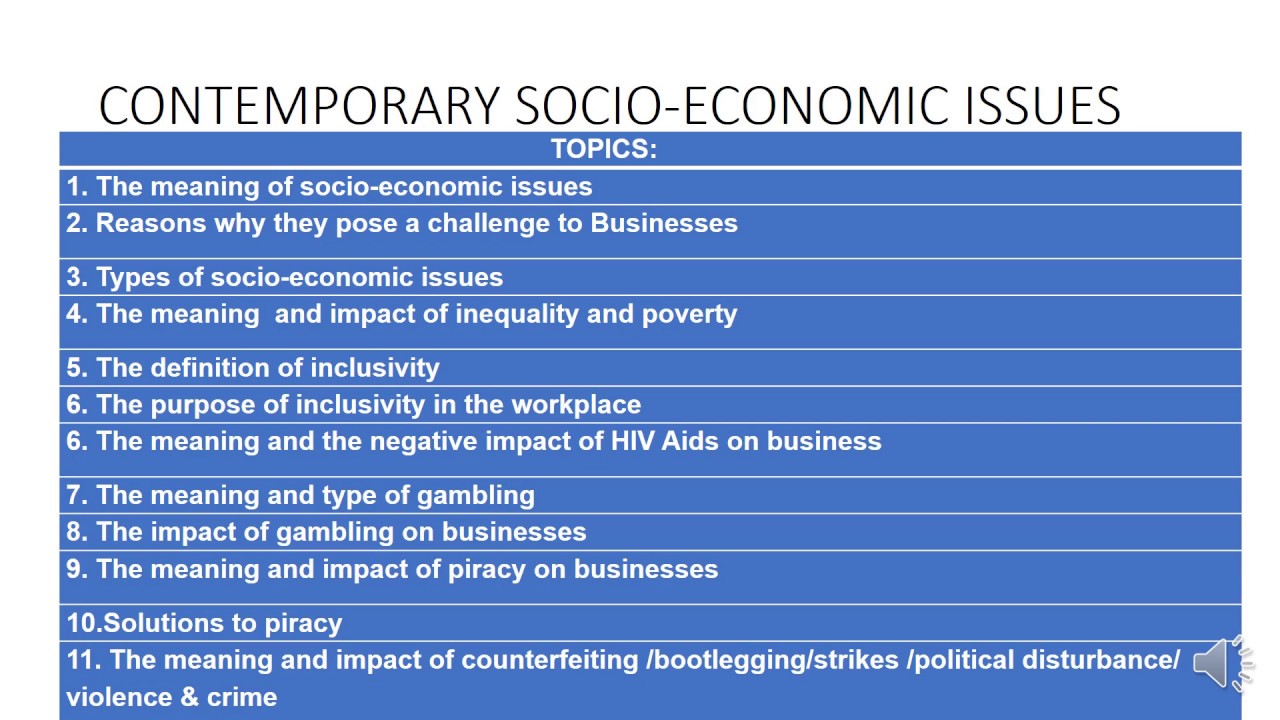 CONTEMPORARY SOCIO-ECONOMIC ISSUES

| TOPICS: |
|---|
| 1. The meaning of socio-economic issues |
| 2. Reasons why they pose a challenge to Businesses |
| 3. Types of socio-economic issues |
| 4. The meaning and impact of inequality and poverty |
| 5. The definition of inclusivity |
| 6. The purpose of inclusivity in the workplace |
| 6. The meaning and the negative impact of HIV Aids on business |
| 7. The meaning and type of gambling |
| 8. The impact of gambling on businesses |
| 9. The meaning and impact of piracy on businesses |
| 10.Solutions to piracy |
| 11. The meaning and impact of counterfeiting /bootlegging/strikes /political disturbance/ violence & crime |